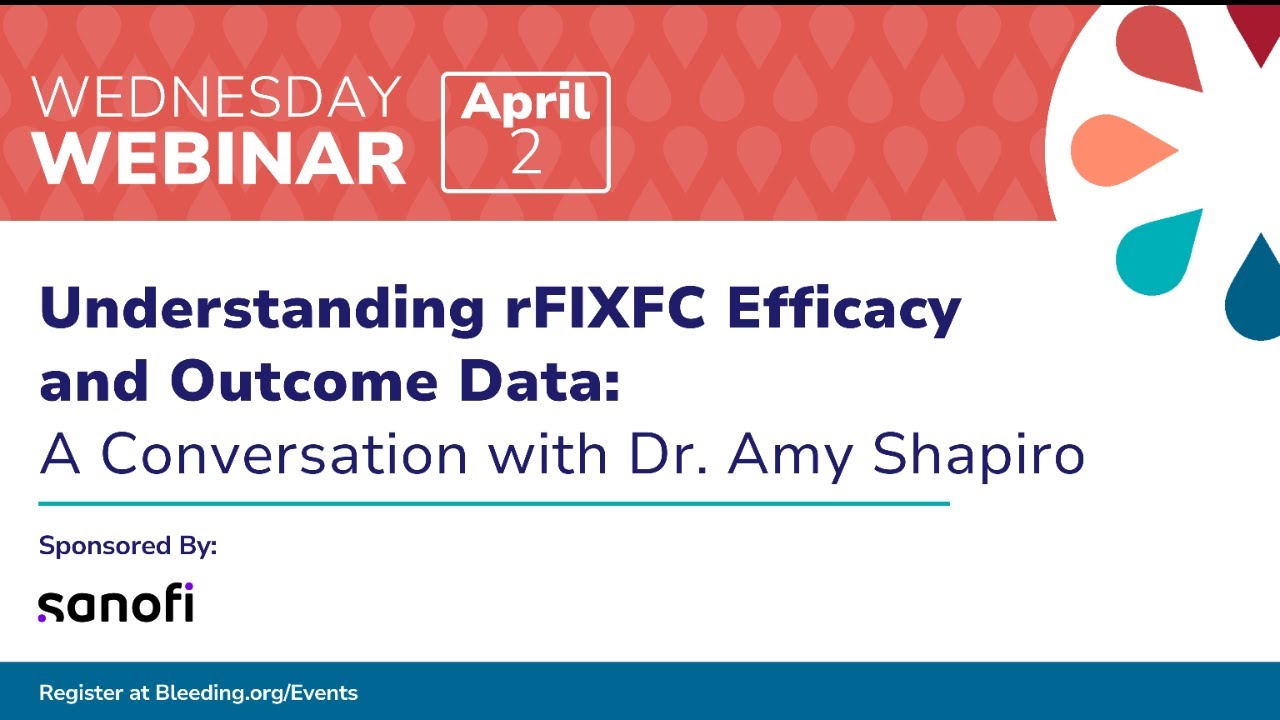 WEDNESDAY WEBINAR

April 2

Understanding rFIXFC Efficacy and Outcome Data:
A Conversation with Dr. Amy Shapiro

Sponsored By:

sanofi

Register at Bleeding.org/Events